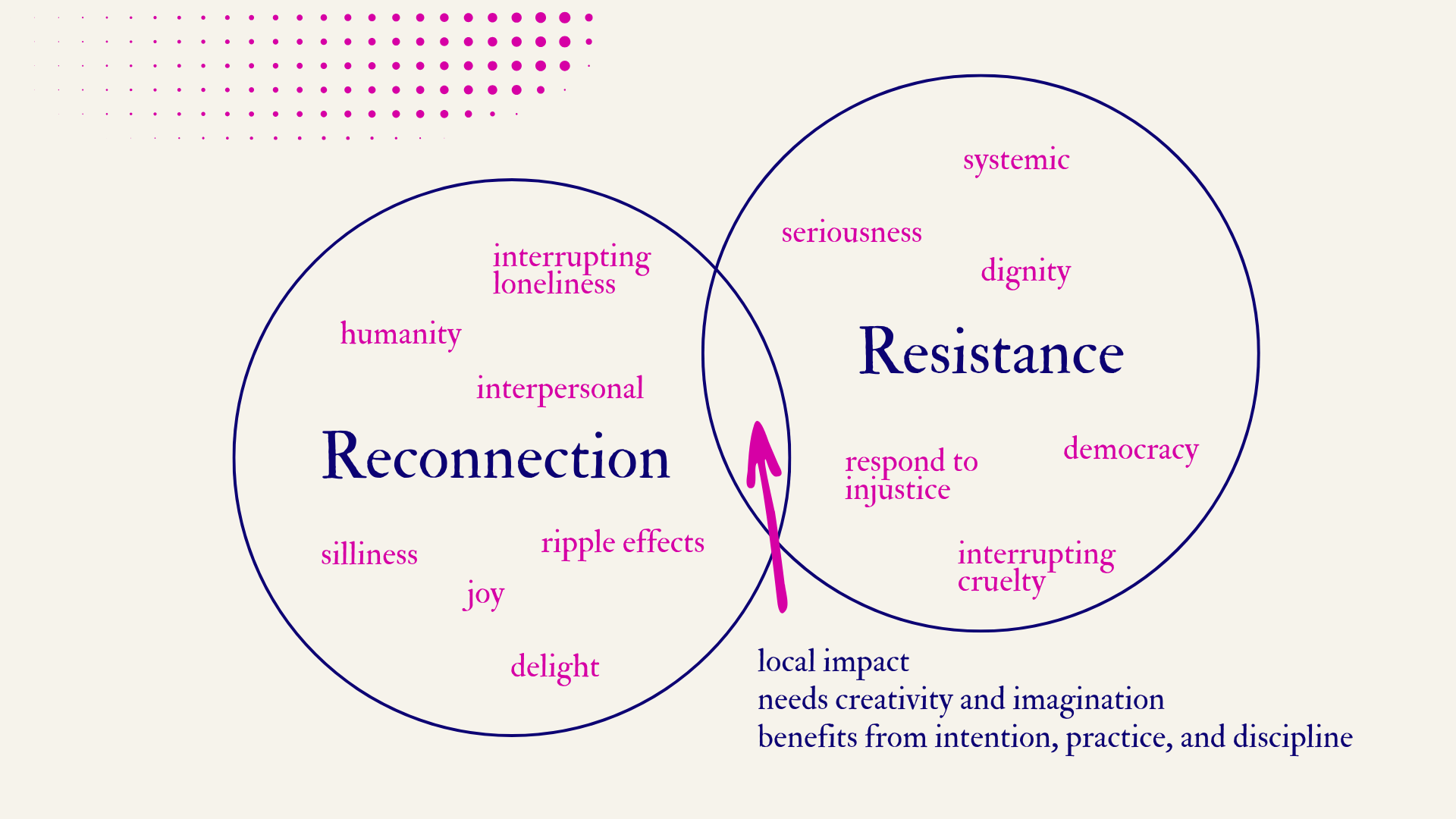 interrupting loneliness

humanity

interpersonal

Reconnection

silliness

ripple effects

joy

delight

systemic

seriousness

dignity

Resistance

respond to injustice

democracy

interrupting cruelty

local impact
needs creativity and imagination
benefits from intention, practice, and discipline